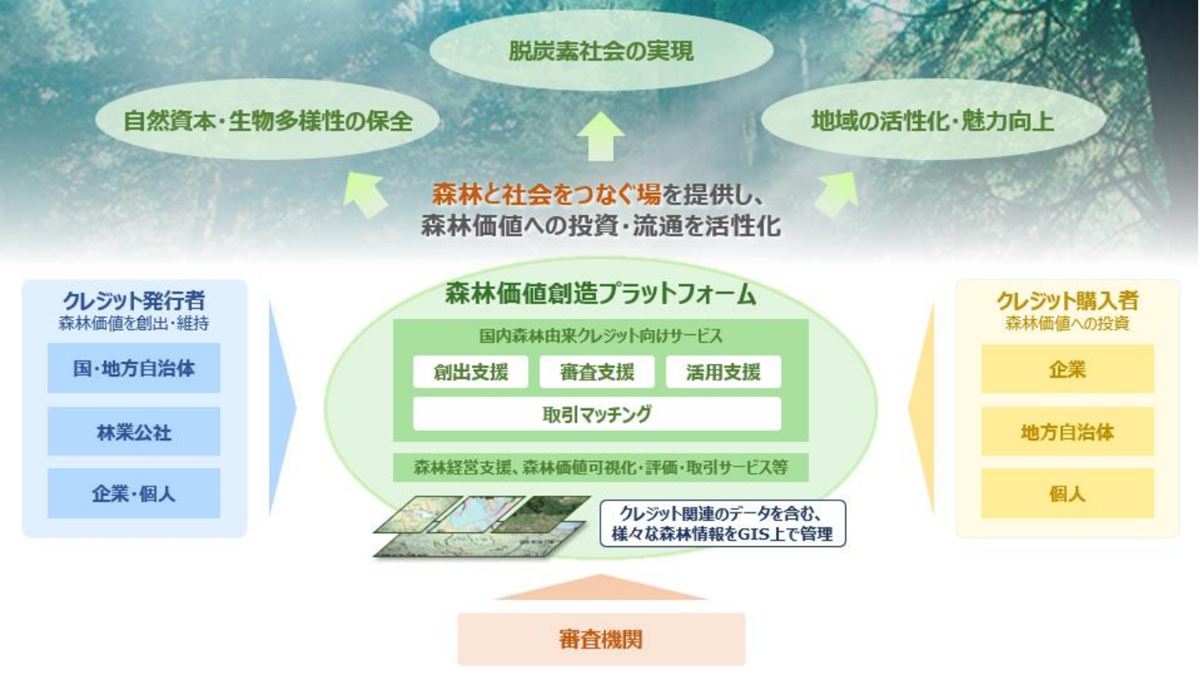 脱炭素社会の実現

自然資本・生物多様性の保全

地域の活性化・魅力向上

森林と社会をつなぐ場を提供し、
森林価値への投資・流通を活性化

クレジット発行者
森林価値を創出・維持

国・地方自治体

林業公社

企業・個人

森林価値創造プラットフォーム

国内森林由来クレジット向けサービス

創出支援

審査支援

活用支援

取引マッチング

森林経営支援、森林価値可視化・評価・取引サービス等

クレジット関連のデータを含む、
様々な森林情報をGIS上で管理

クレジット購入者
森林価値への投資

企業

地方自治体

個人

審査機関